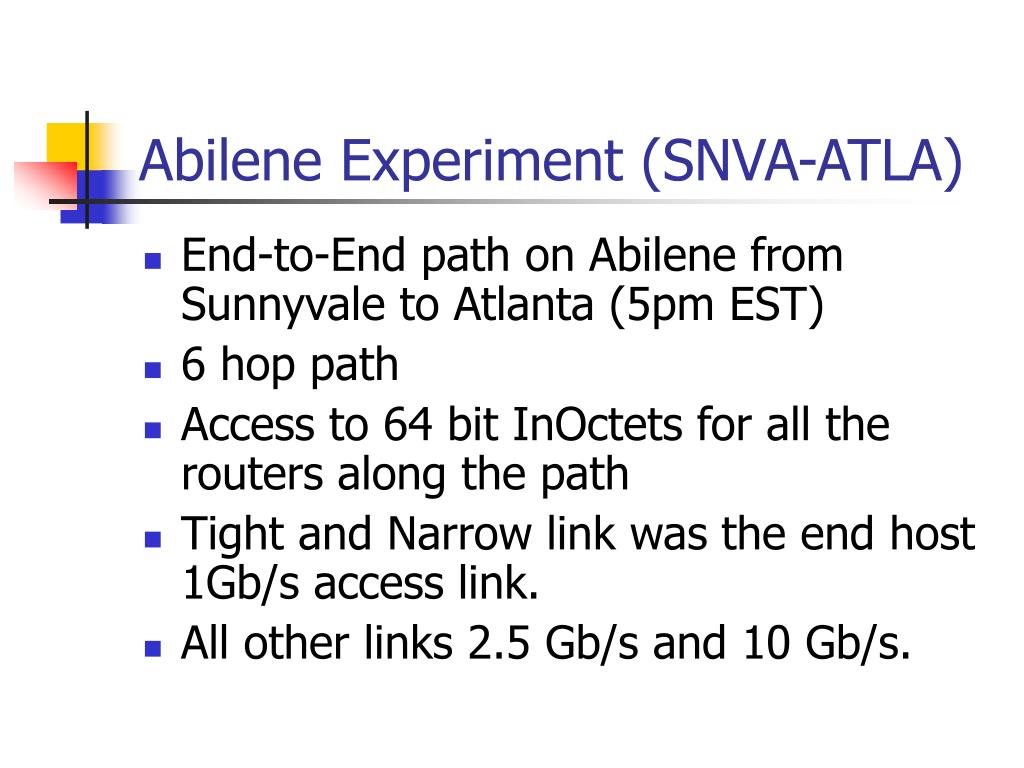 Abilene Experiment (SNVA-ATLA)

- End-to-End path on Abilene from Sunnyvale to Atlanta (5pm EST)
- 6 hop path
- Access to 64 bit InOctets for all the routers along the path
- Tight and Narrow link was the end host 1Gb/s access link.
- All other links 2.5 Gb/s and 10 Gb/s.